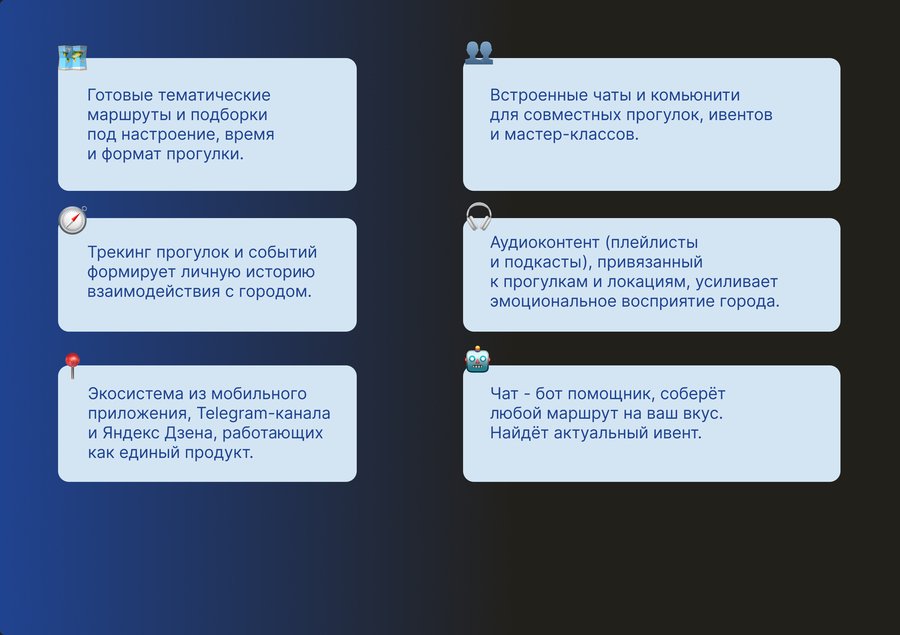 Готовые тематические маршруты и подборки под настроение, время и формат прогулки.

Трекинг прогулок и событий формирует личную историю взаимодействия с городом.

Экосистема из мобильного приложения, Telegram-канала и Яндекс Дзена, работающих как единый продукт.

Встроенные чаты и комьюнити для совместных прогулок, ивентов и мастер-классов.

Аудиоконтент (плейлисты и подкасты), привязанный к прогулкам и локациям, усиливает эмоциональное восприятие города.

Чат - бот помощник, соберёт любой маршрут на ваш вкус. Найдёт актуальный ивент.